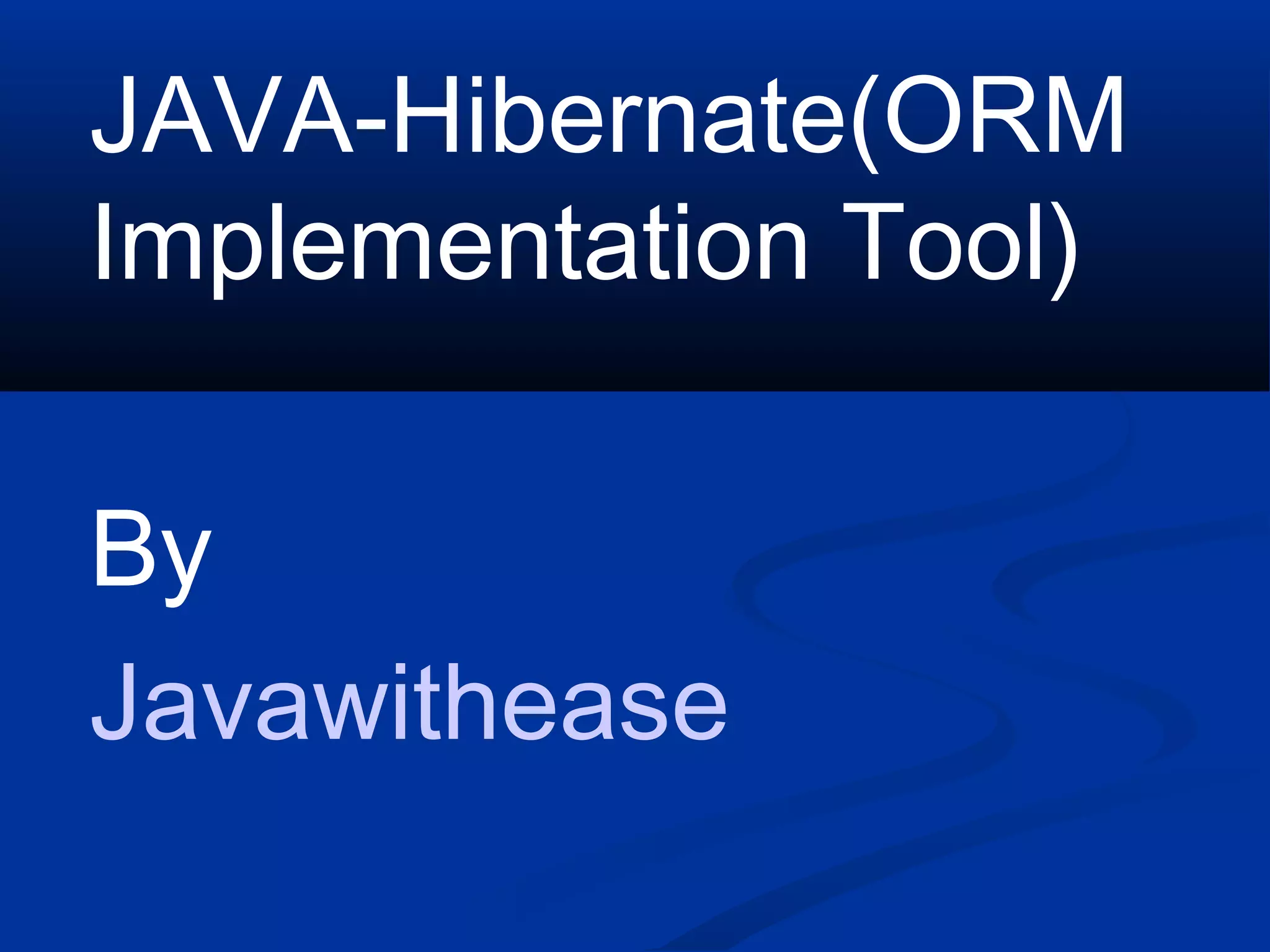 JAVA-Hibernate(ORM Implementation Tool)

By

Javawithease